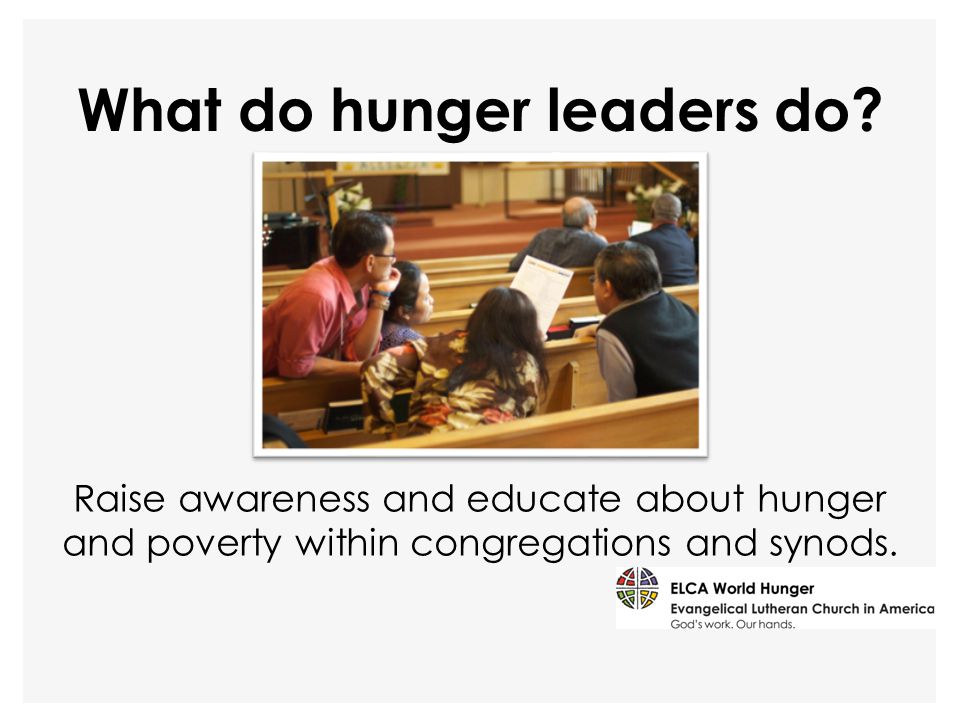 What do hunger leaders do?

Raise awareness and educate about hunger and poverty within congregations and synods.

ELCA World Hunger
Evangelical Lutheran Church in America
God's work. Our hands.